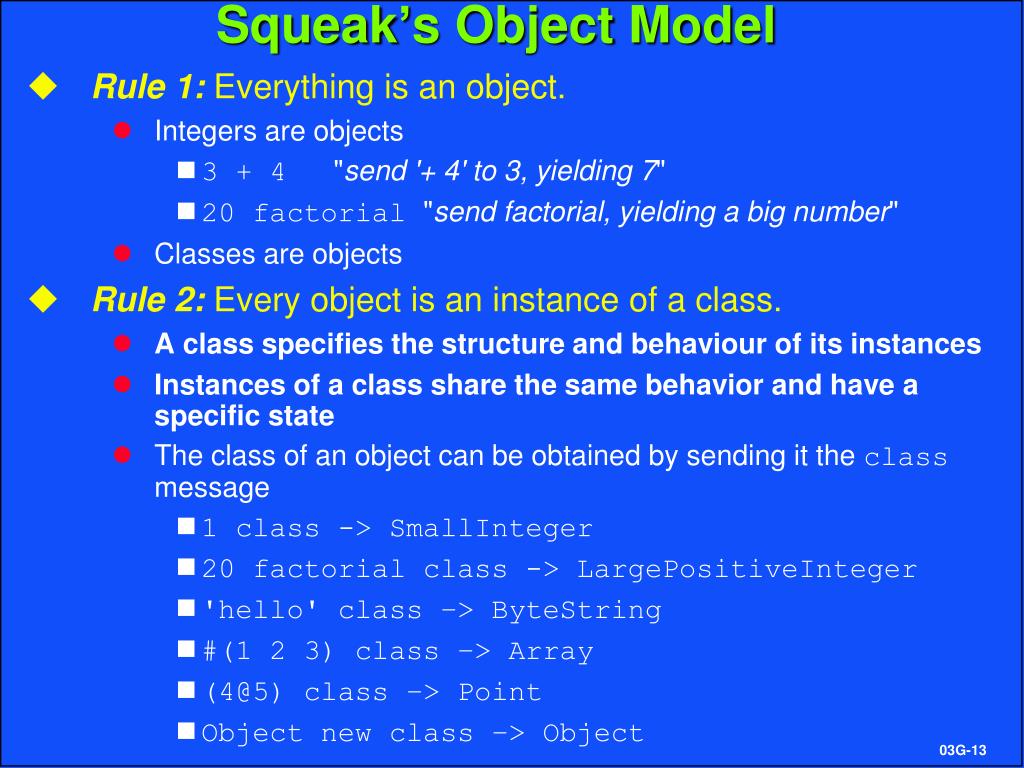 Squeak's Object Model

Rule 1: Everything is an object.

Integers are objects

3 + 4 "send '+ 4' to 3, yielding 7"

20 factorial "send factorial, yielding a big number"

Classes are objects

Rule 2: Every object is an instance of a class.

A class specifies the structure and behaviour of its instances

Instances of a class share the same behavior and have a specific state

The class of an object can be obtained by sending it the class message

1 class -> SmallInteger

20 factorial class -> LargePositiveInteger

'hello' class -> ByteString

#(1 2 3) class -> Array

(4@5) class -> Point

Object new class -> Object

03G-13